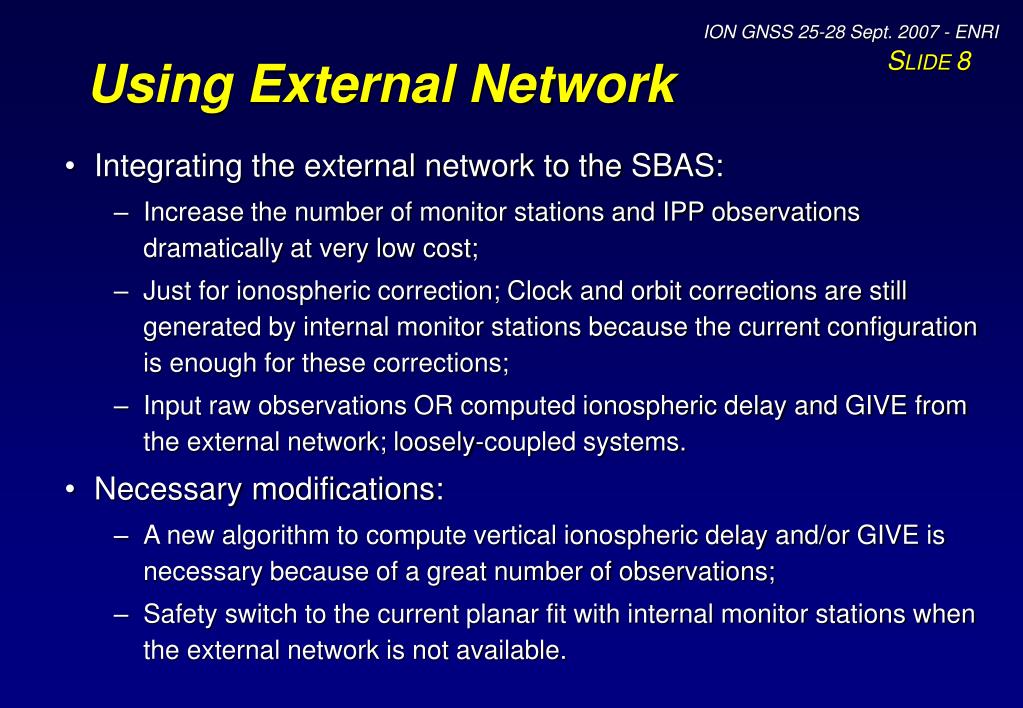 ION GNSS 25-28 Sept. 2007 - ENRI
SLIDE 8

Using External Network

• Integrating the external network to the SBAS:
– Increase the number of monitor stations and IPP observations dramatically at very low cost;
– Just for ionospheric correction; Clock and orbit corrections are still generated by internal monitor stations because the current configuration is enough for these corrections;
– Input raw observations OR computed ionospheric delay and GIVE from the external network; loosely-coupled systems.

• Necessary modifications:
– A new algorithm to compute vertical ionospheric delay and/or GIVE is necessary because of a great number of observations;
– Safety switch to the current planar fit with internal monitor stations when the external network is not available.